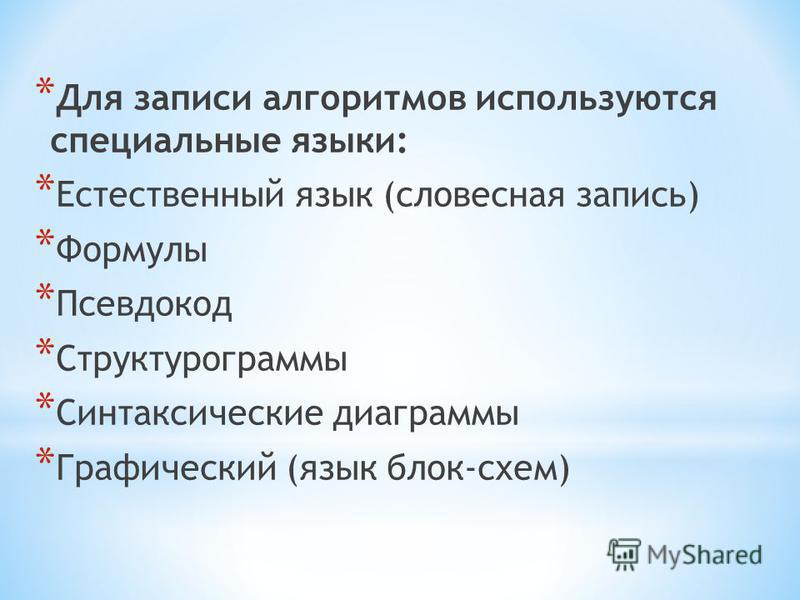 * Для записи алгоритмов используются специальные языки:

* Естественный язык (словесная запись)

* Формулы

* Псевдокод

* Структурограммы

* Синтаксические диаграммы

* Графический (язык блок-схем)

MyShared